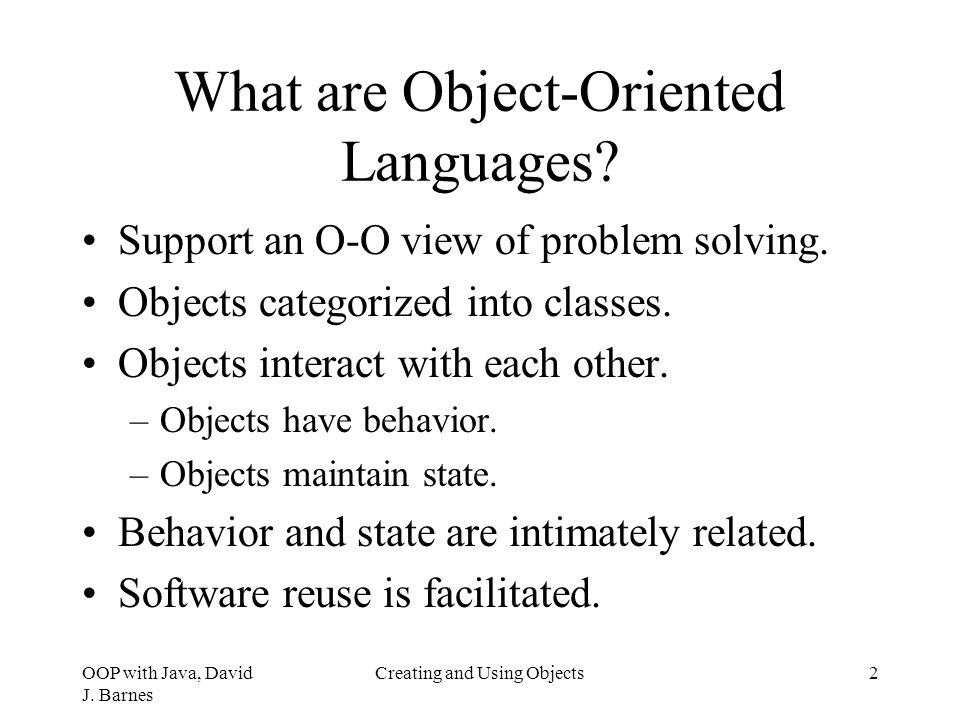 What are Object-Oriented Languages?

• Support an O-O view of problem solving.
• Objects categorized into classes.
• Objects interact with each other.
– Objects have behavior.
– Objects maintain state.
• Behavior and state are intimately related.
• Software reuse is facilitated.

OOP with Java, David J. Barnes

Creating and Using Objects

2